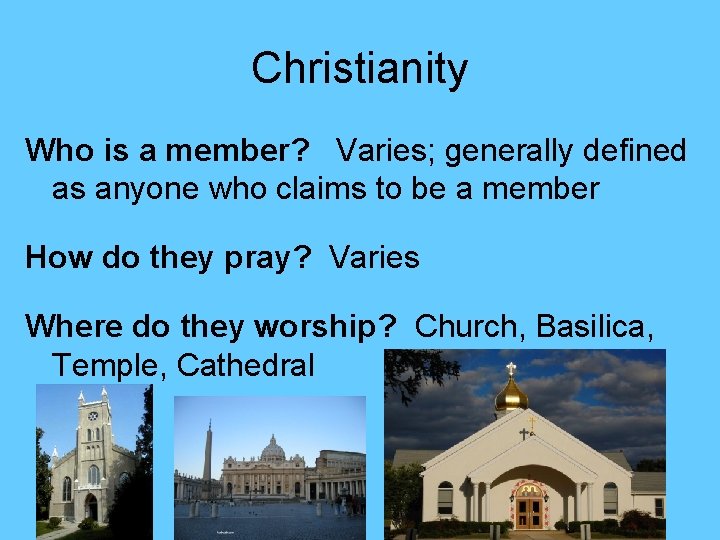 Christianity

Who is a member? Varies; generally defined as anyone who claims to be a member

How do they pray? Varies

Where do they worship? Church, Basilica, Temple, Cathedral